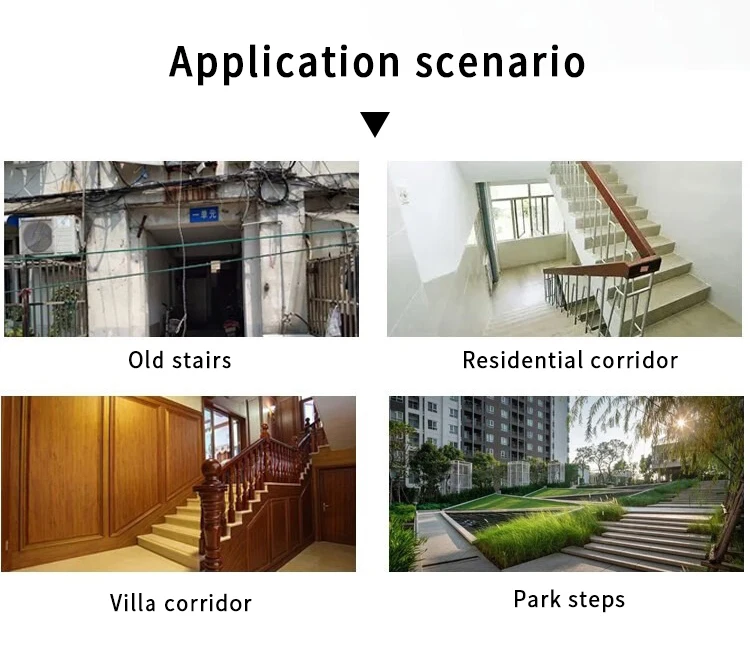 Application scenario

一单元

Old stairs

Residential corridor

Villa corridor

Park steps